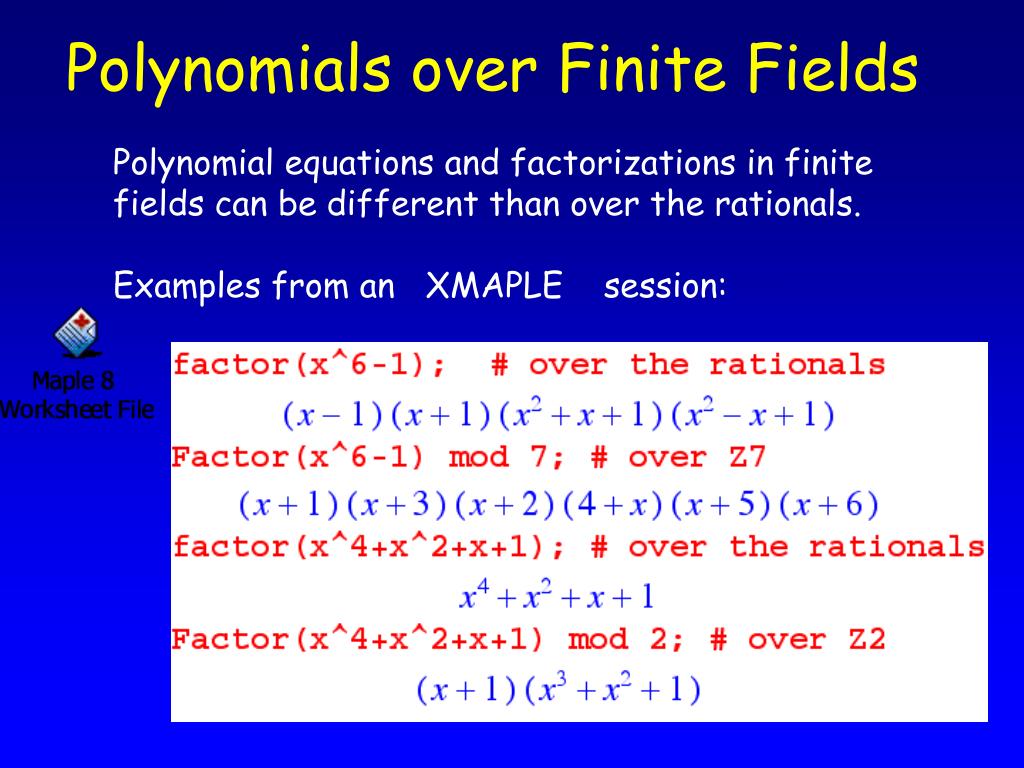 Polynomials over Finite Fields

Polynomial equations and factorizations in finite fields can be different than over the rationals.

Examples from an XMAPLE session:

Maple 8 Worksheet File

factor(x^6-1); # over the rationals

$(x-1)(x+1)(x^2+x+1)(x^2-x+1)$

Factor(x^6-1) mod 7; # over Z7

$(x+1)(x+3)(x+2)(4+x)(x+5)(x+6)$

factor(x^4+x^2+x+1); # over the rationals

$x^4+x^2+x+1$

Factor(x^4+x^2+x+1) mod 2; # over Z2

$(x+1)(x^3+x^2+1)$